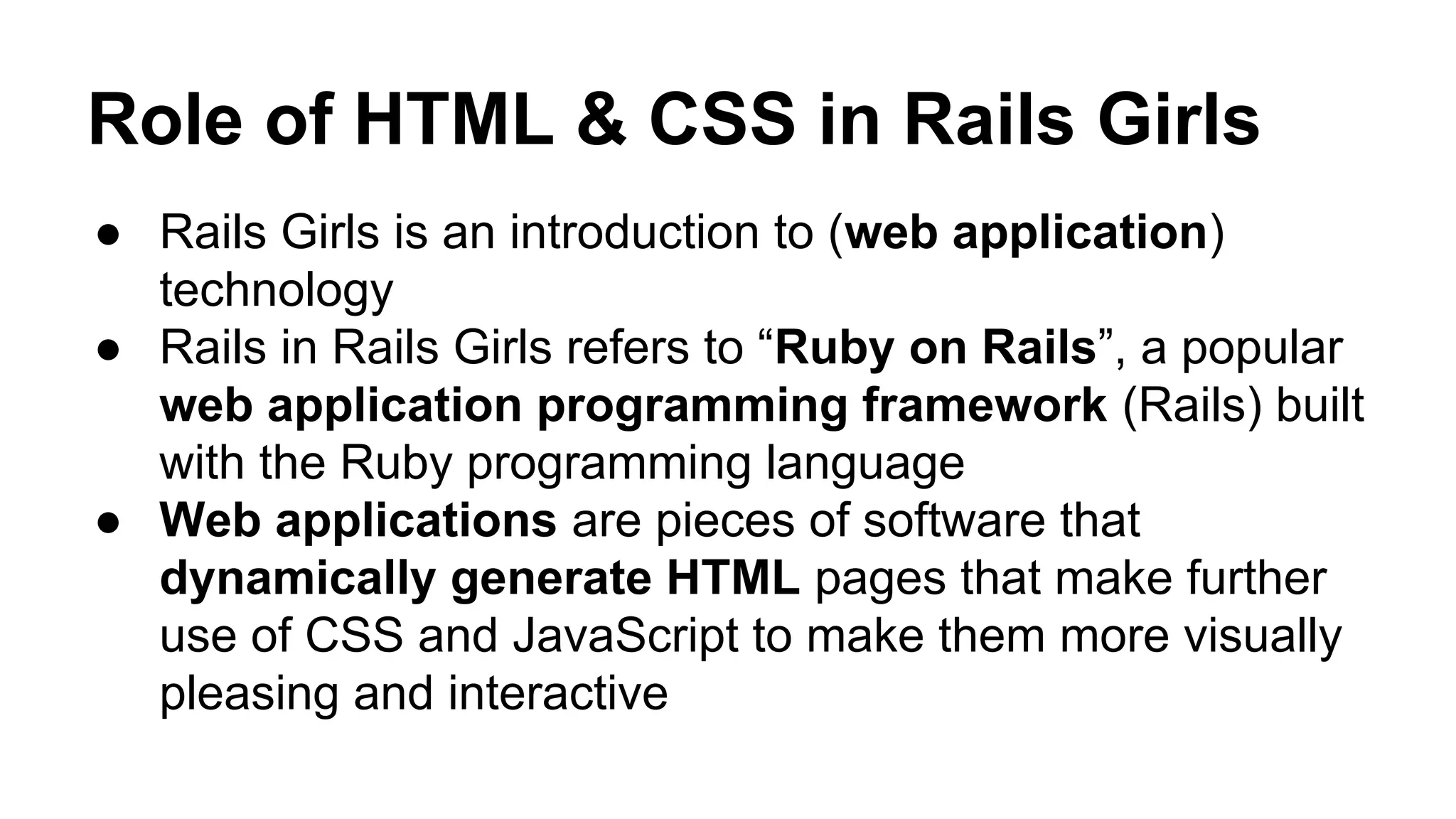 Role of HTML & CSS in Rails Girls

● Rails Girls is an introduction to (web application) technology
● Rails in Rails Girls refers to “Ruby on Rails”, a popular web application programming framework (Rails) built with the Ruby programming language
● Web applications are pieces of software that dynamically generate HTML pages that make further use of CSS and JavaScript to make them more visually pleasing and interactive